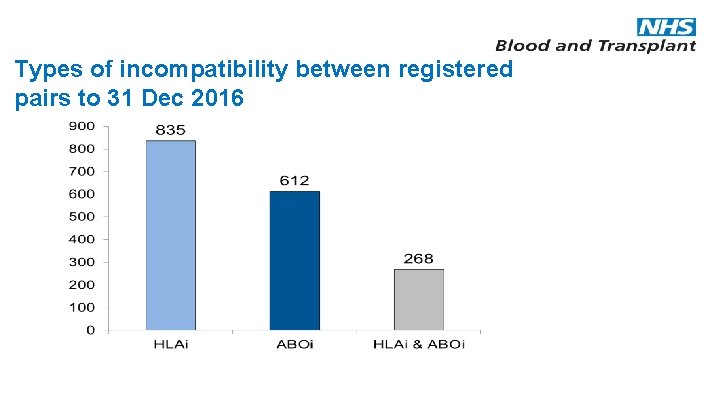 NHS
Blood and Transplant

Types of incompatibility between registered pairs to 31 Dec 2016

900
800
700
600
500
400
300
200
100
0

835
612
268

HLAi
ABOi
HLAi & ABOi